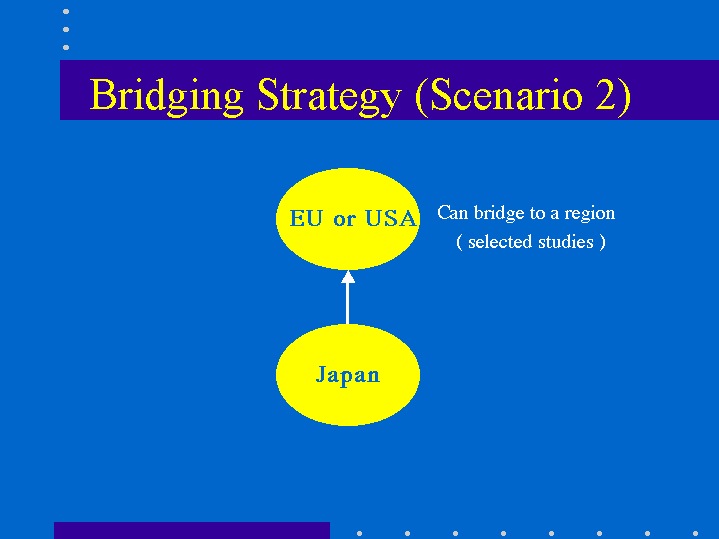 Bridging Strategy (Scenario 2)

EU or USA

Can bridge to a region
( selected studies )

Japan